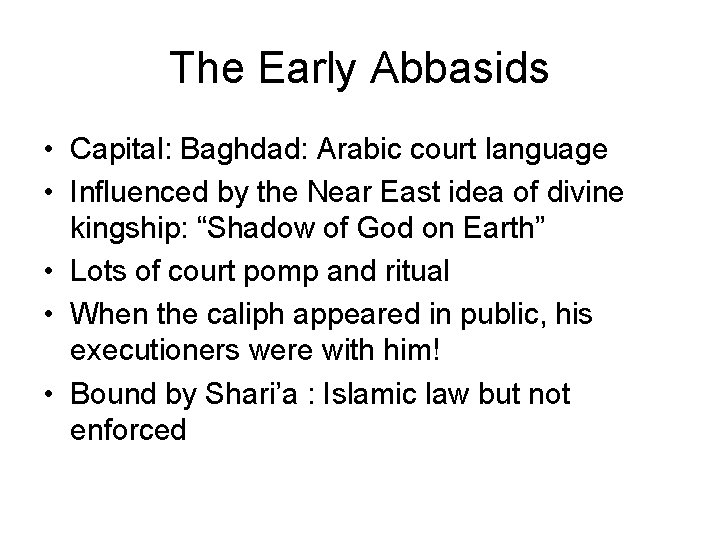 The Early Abbasids

• Capital: Baghdad: Arabic court language
• Influenced by the Near East idea of divine kingship: “Shadow of God on Earth”
• Lots of court pomp and ritual
• When the caliph appeared in public, his executioners were with him!
• Bound by Shari’a : Islamic law but not enforced